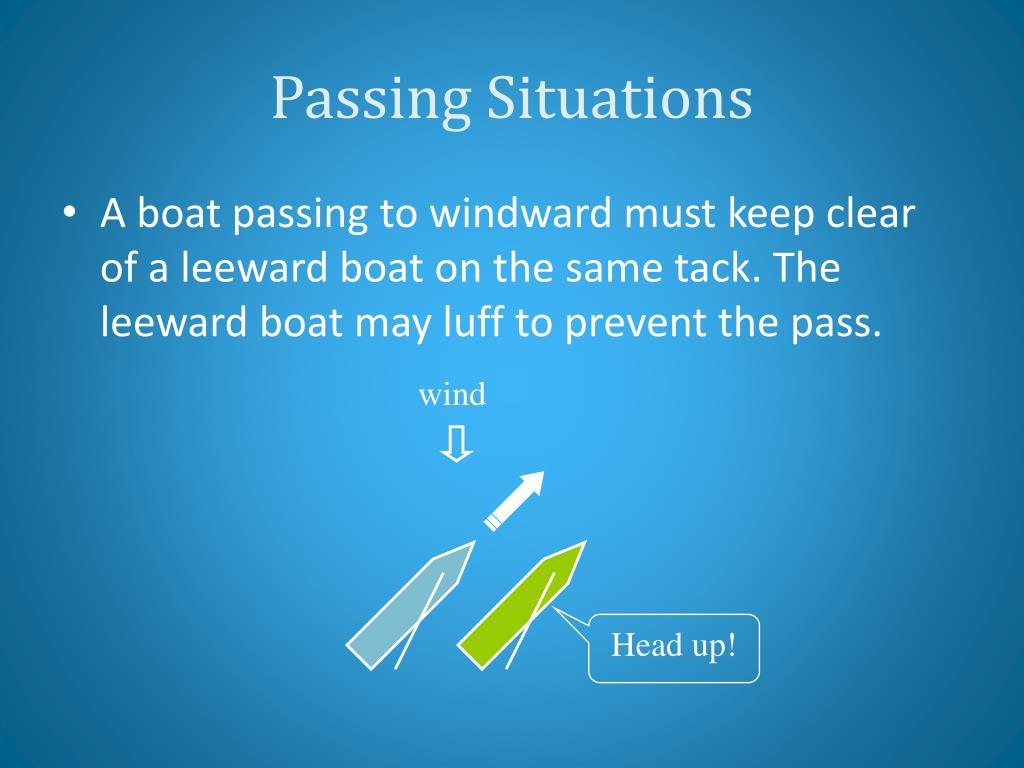 Passing Situations

• A boat passing to windward must keep clear of a leeward boat on the same tack. The leeward boat may luff to prevent the pass.

wind

Head up!